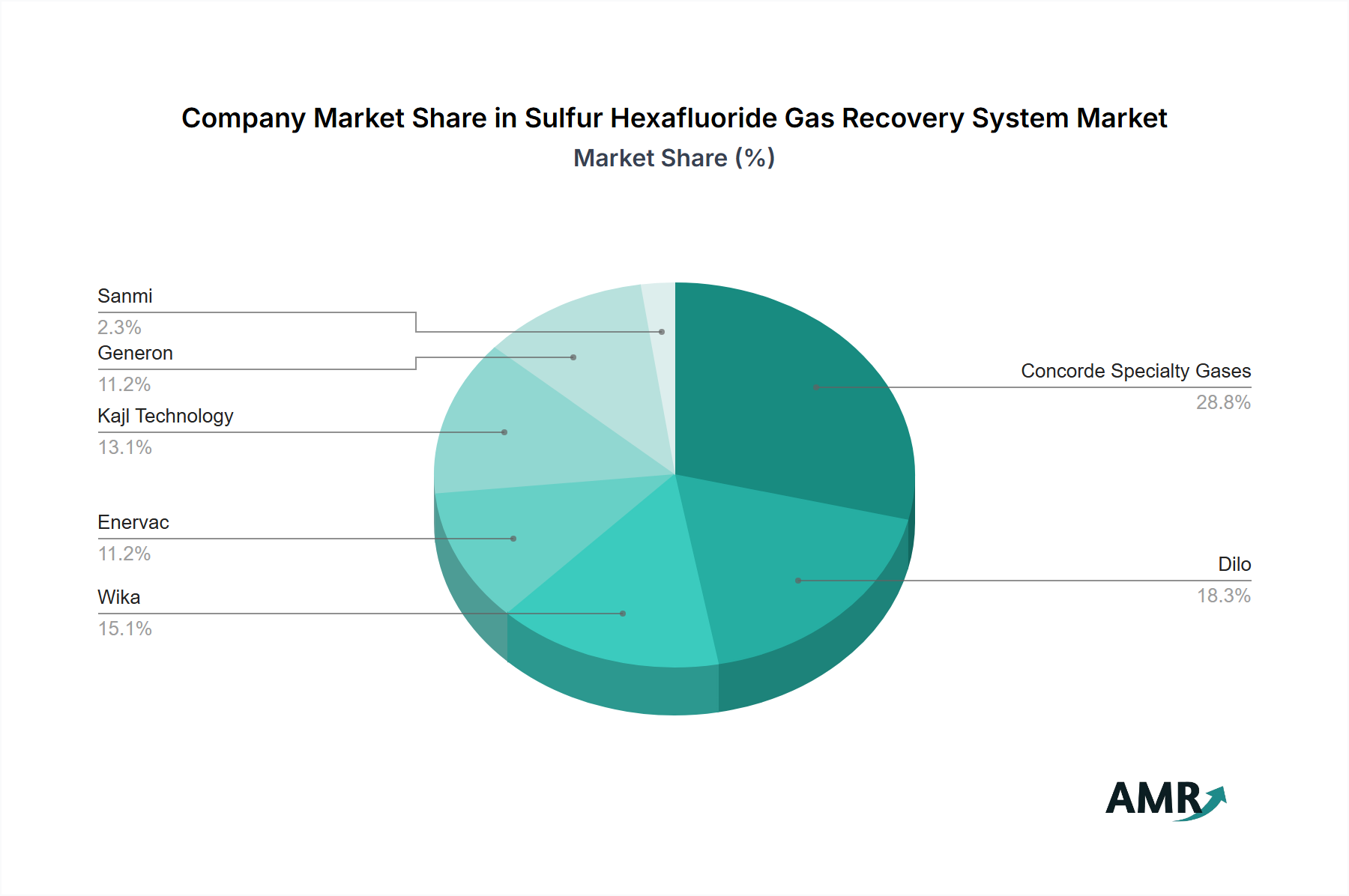 Company Market Share in Sulfur Hexafluoride Gas Recovery System Market
Market Share (%)

Sanmi
2.3%
Generon
11.2%
Kajl Technology
13.1%
Enervac
11.2%
Wika
15.1%

Concorde Specialty Gases
28.8%
Dilo
18.3%

AMR